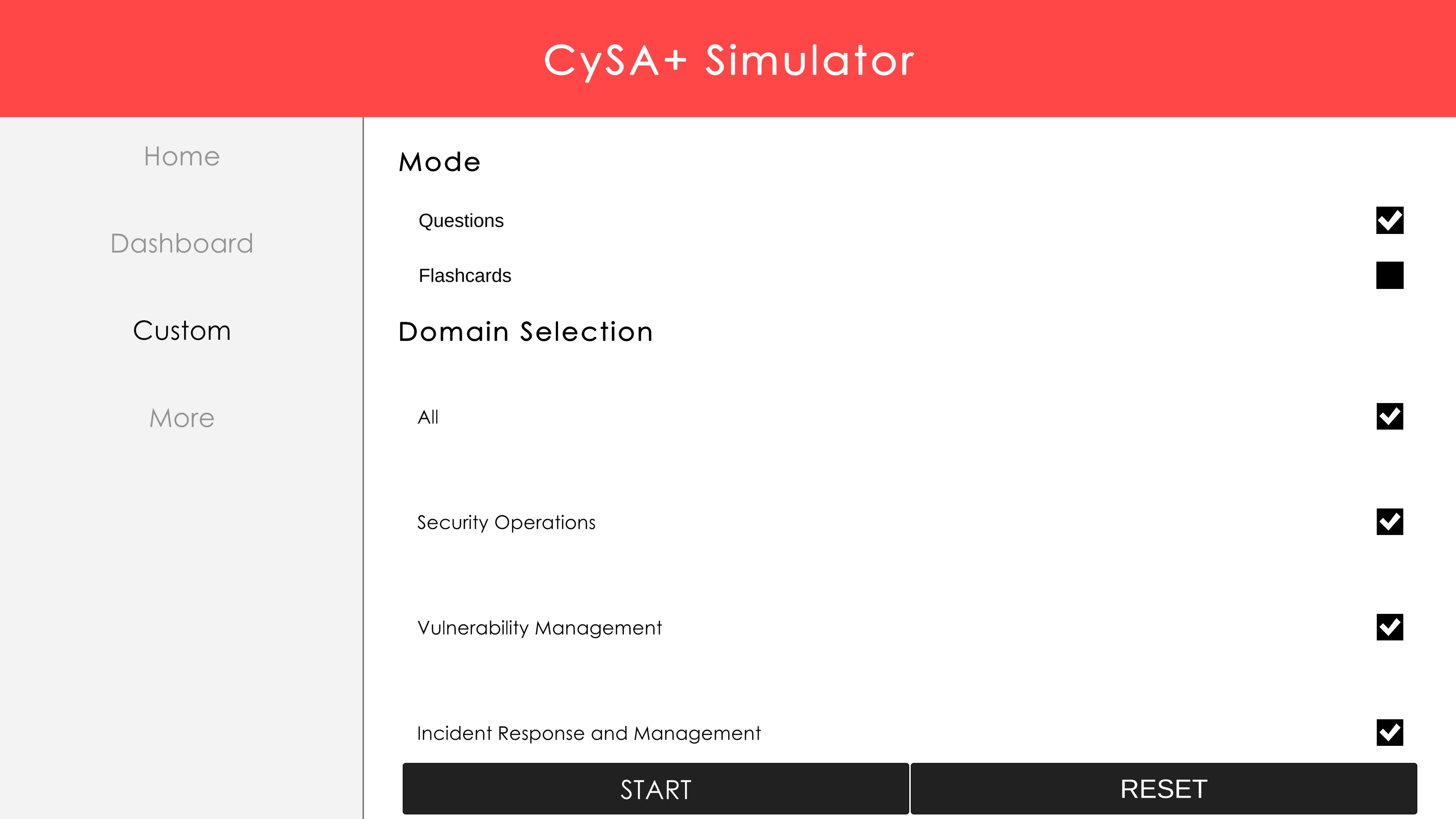 CySA+ Simulator

Home

Dashboard

Custom

More

Mode

Questions

Flashcards

Domain Selection

All

Security Operations

Vulnerability Management

Incident Response and Management

START

RESET